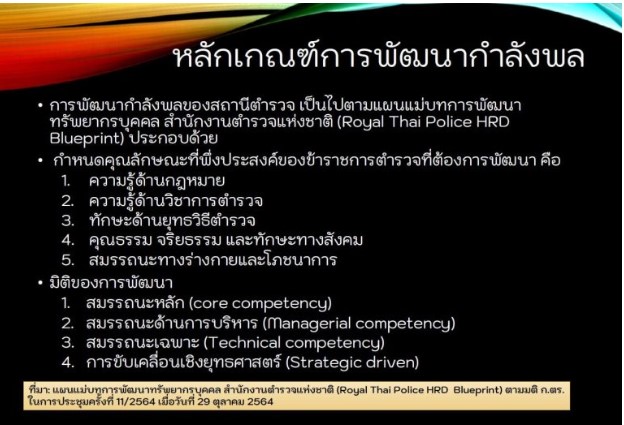 หลักเกณฑ์การพัฒนากำลังพล

• การพัฒนากำลังพลของสถานีตำรวจ เป็นไปตามแผนแม่บทการพัฒนาทรัพยากรบุคคล สำนักงานตำรวจแห่งชาติ (Royal Thai Police HRD Blueprint) ประกอบด้วย

• กำหนดคุณลักษณะที่พึงประสงค์ของข้าราชการตำรวจที่ต้องการพัฒนา คือ
1. ความรู้ด้านกฎหมาย
2. ความรู้ด้านวิชาการตำรวจ
3. ทักษะด้านยุทธวิธีตำรวจ
4. คุณธรรม จริยธรรม และทักษะทางสังคม
5. สมรรถนะทางร่างกายและโภชนาการ

• มิติของการพัฒนา
1. สมรรถนะหลัก (core competency)
2. สมรรถนะด้านการบริหาร (Managerial competency)
3. สมรรถนะเฉพาะ (Technical competency)
4. การขับเคลื่อนเชิงยุทธศาสตร์ (Strategic driven)

ที่มา: แผนแม่บทการพัฒนาทรัพยากรบุคคล สำนักงานตำรวจแห่งชาติ (Royal Thai Police HRD Blueprint) ตามมติ ก.ตร. ในการประชุมครั้งที่ 11/2564 เมื่อวันที่ 29 ตุลาคม 2564